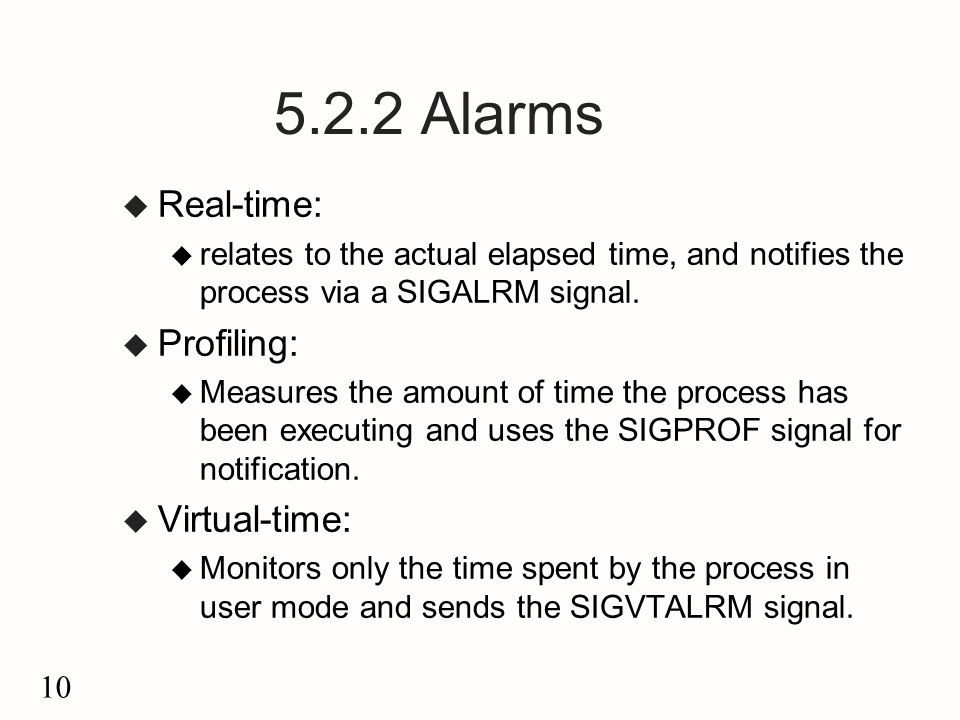 5.2.2 Alarms

◆ Real-time:

◆ relates to the actual elapsed time, and notifies the process via a SIGALRM signal.

◆ Profiling:

◆ Measures the amount of time the process has been executing and uses the SIGPROF signal for notification.

◆ Virtual-time:

◆ Monitors only the time spent by the process in user mode and sends the SIGVTALRM signal.

10